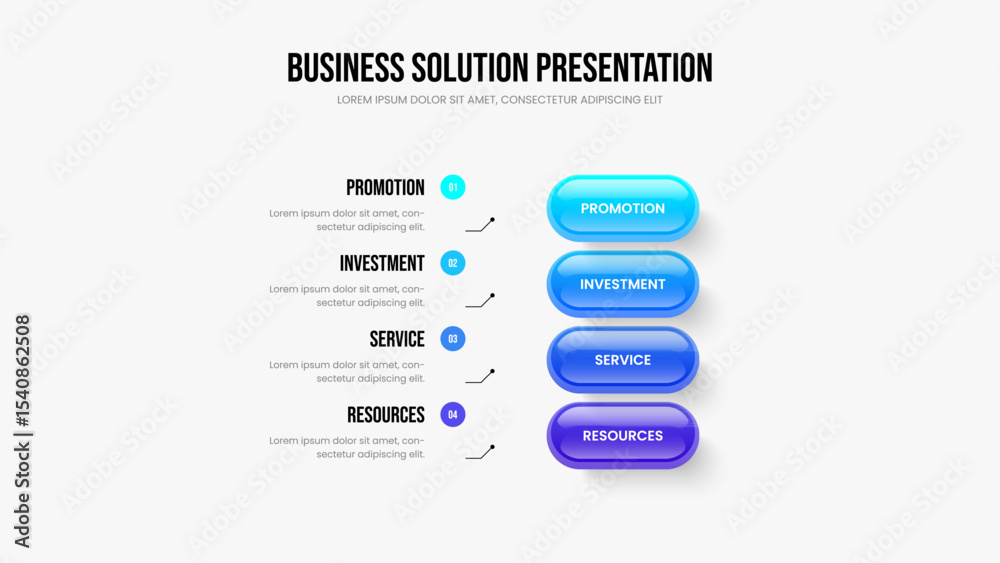 BUSINESS SOLUTION PRESENTATION
LOREM IPSUM DOLOR SIT AMET, CONSECTETUR ADIPISCING ELIT

PROMOTION
01
Lorem ipsum dolor sit amet, consectetur adipiscing elit.

INVESTMENT
02
Lorem ipsum dolor sit amet, consectetur adipiscing elit.

SERVICE
03
Lorem ipsum dolor sit amet, consectetur adipiscing elit.

RESOURCES
04
Lorem ipsum dolor sit amet, consectetur adipiscing elit.

PROMOTION
INVESTMENT
SERVICE
RESOURCES

Adobe Stock | #1540862508